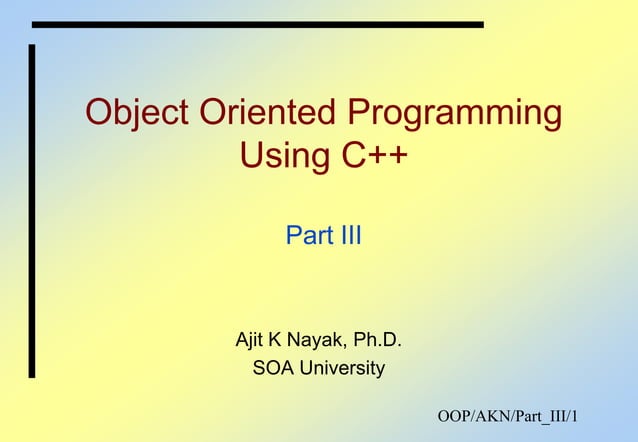 Object Oriented Programming Using C++

Part III

Ajit K Nayak, Ph.D.
SOA University

OOP/AKN/Part_III/1